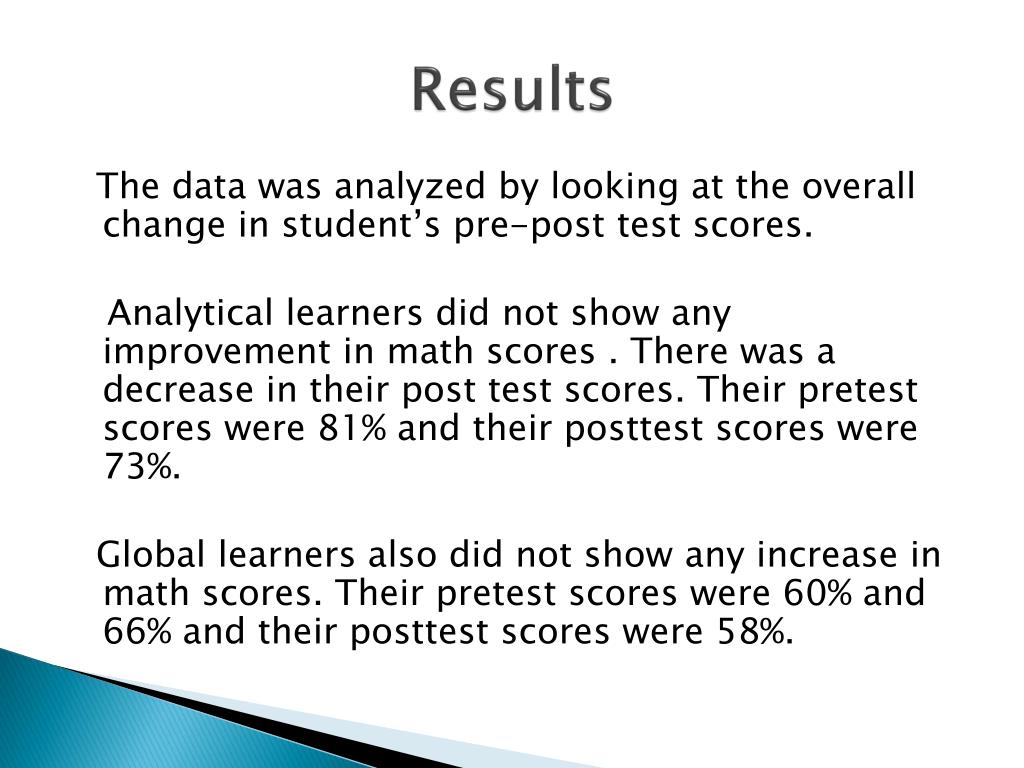 Results

The data was analyzed by looking at the overall change in student’s pre-post test scores.

Analytical learners did not show any improvement in math scores . There was a decrease in their post test scores. Their pretest scores were 81% and their posttest scores were 73%.

Global learners also did not show any increase in math scores. Their pretest scores were 60% and 66% and their posttest scores were 58%.